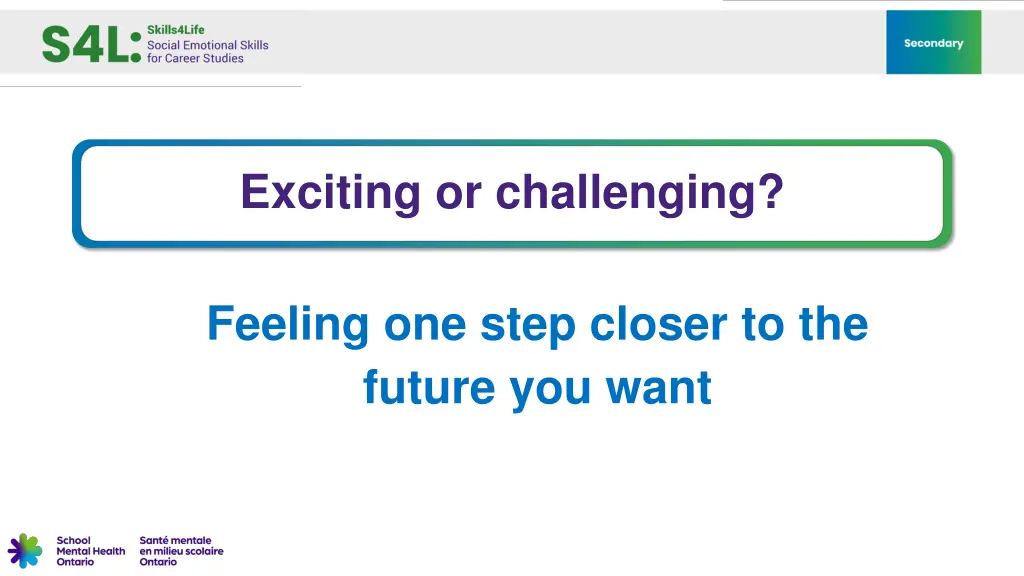 S4L: Skills4Life
Social Emotional Skills for Career Studies

Secondary

Exciting or challenging?

Feeling one step closer to the future you want

School Mental Health Ontario

Santé mentale en milieu scolaire Ontario